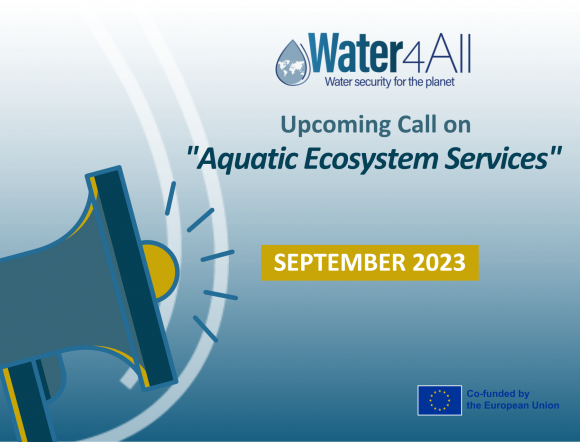 Water4All
Water security for the planet

Upcoming Call on
"Aquatic Ecosystem Services"

SEPTEMBER 2023

Co-funded by
the European Union